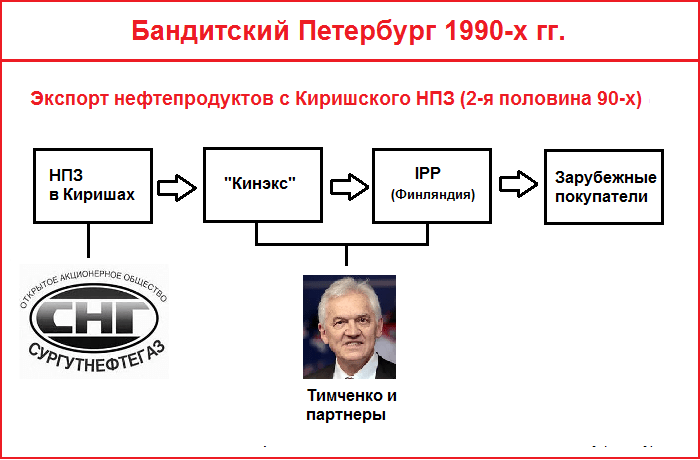 Бандитский Петербург 1990-х гг.

Экспорт нефтепродуктов с Киришского НПЗ (2-я половина 90-х)

НПЗ в Киришах

"Кинэкс"

IPP (Финляндия)

Зарубежные покупатели

ОТКРЫТОЕ АКЦИОНЕРНОЕ ОБЩЕСТВО

СНГ

СУРГУТНЕФТЕГАЗ

Тимченко и партнеры